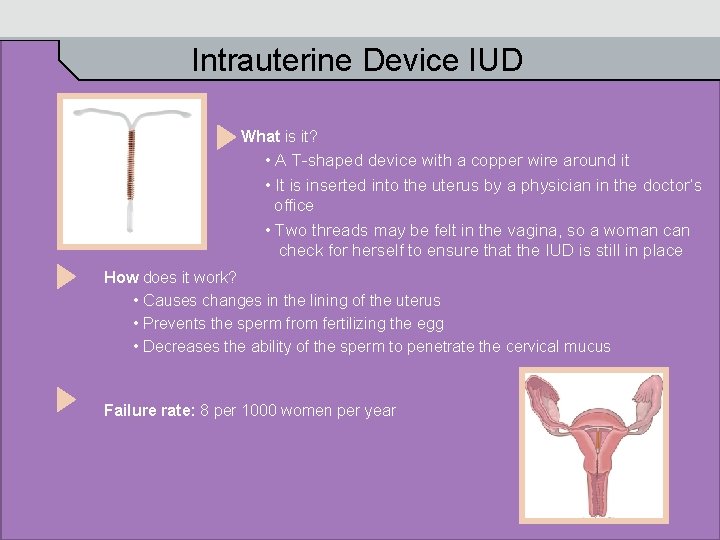 Intrauterine Device IUD

What is it?

• A T-shaped device with a copper wire around it

• It is inserted into the uterus by a physician in the doctor's office

• Two threads may be felt in the vagina, so a woman can check for herself to ensure that the IUD is still in place

How does it work?

• Causes changes in the lining of the uterus

• Prevents the sperm from fertilizing the egg

• Decreases the ability of the sperm to penetrate the cervical mucus

Failure rate: 8 per 1000 women per year